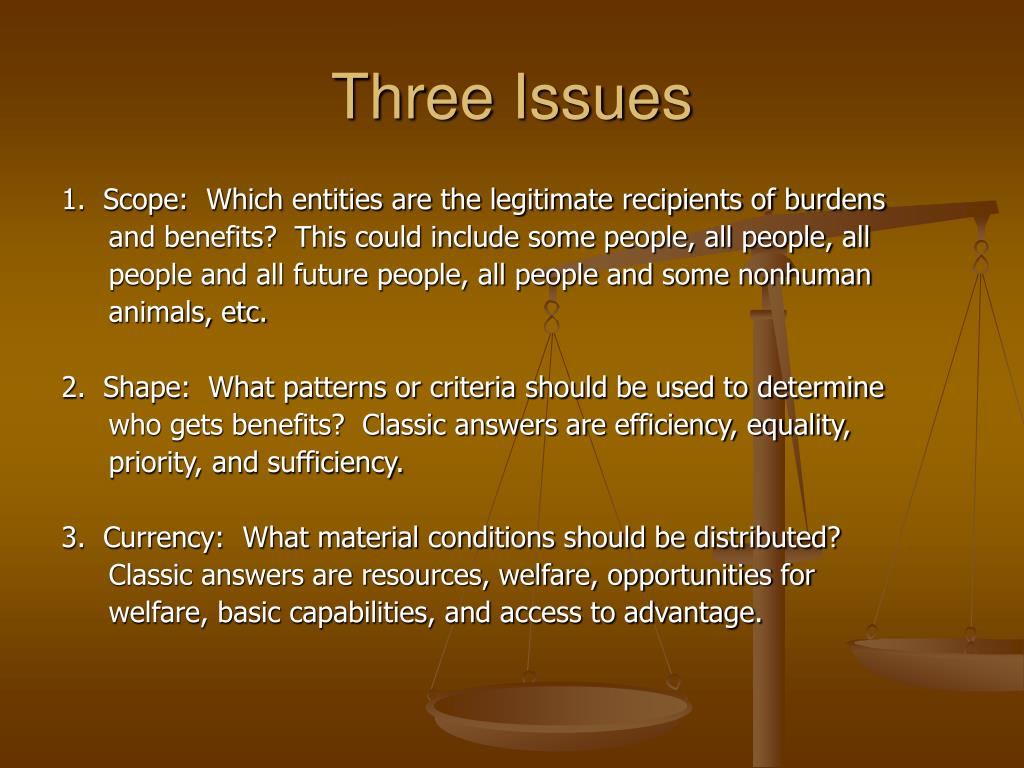 Three Issues

1. Scope: Which entities are the legitimate recipients of burdens and benefits? This could include some people, all people, all people and all future people, all people and some nonhuman animals, etc.

2. Shape: What patterns or criteria should be used to determine who gets benefits? Classic answers are efficiency, equality, priority, and sufficiency.

3. Currency: What material conditions should be distributed? Classic answers are resources, welfare, opportunities for welfare, basic capabilities, and access to advantage.